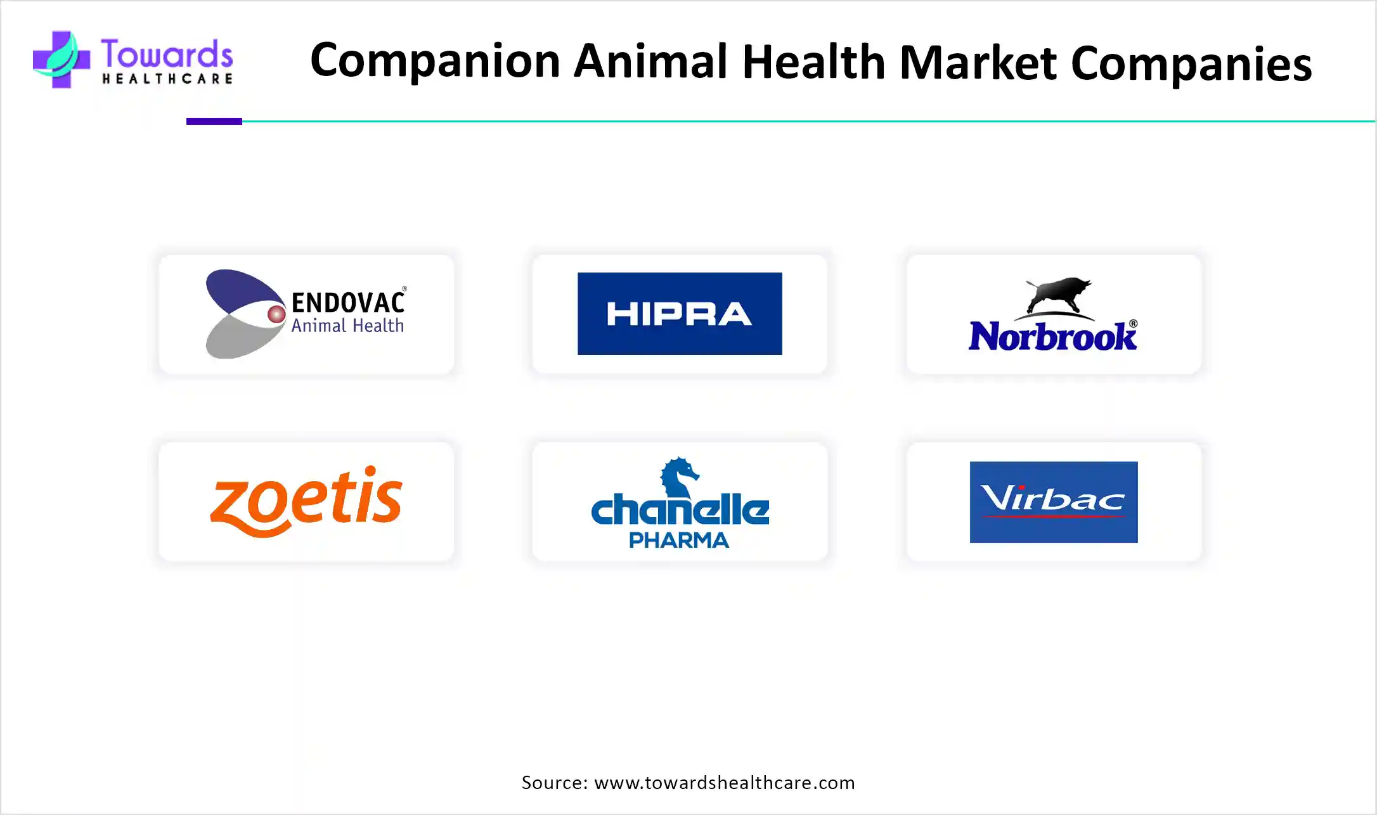 Towards HEALTHCARE

Companion Animal Health Market Companies

ENDOVAC® Animal Health

HIPRA

Norbrook®

zoetis

chanelle PHARMA

Virbac

Source: www.towardshealthcare.com